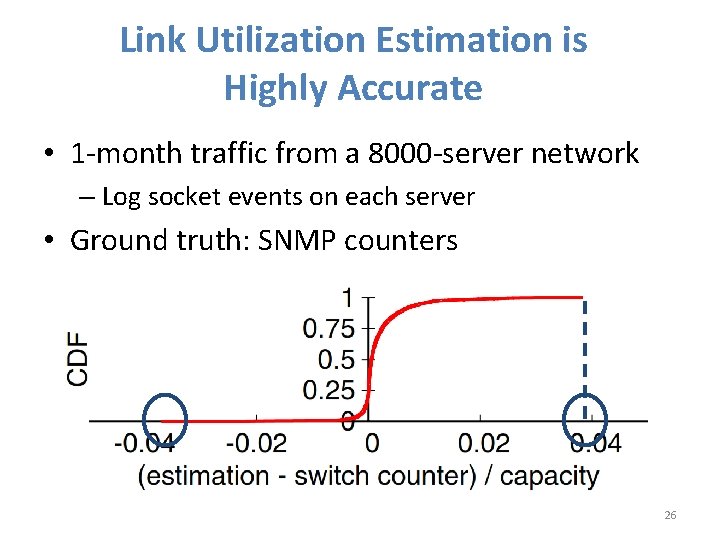 Link Utilization Estimation is Highly Accurate

• 1-month traffic from a 8000-server network
– Log socket events on each server
• Ground truth: SNMP counters

CDF
1
0.75
0.5
0.25
0
-0.04
-0.02
0
0.02
0.04
(estimation - switch counter) / capacity

26